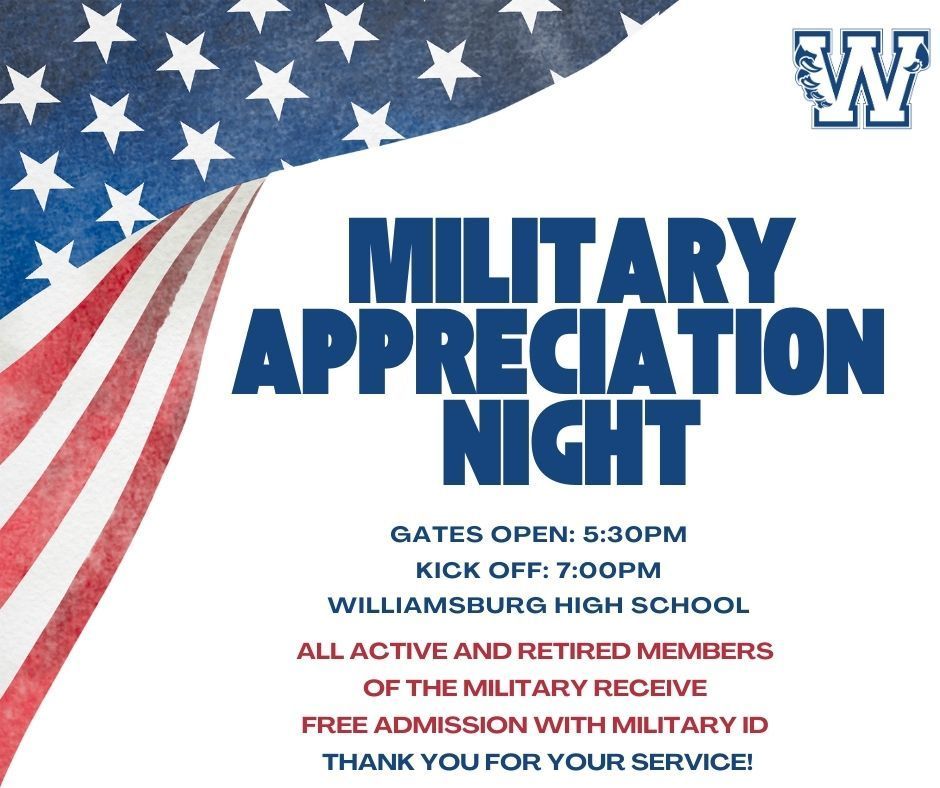 W

MILITARY APPRECIATION NIGHT

GATES OPEN: 5:30PM
KICK OFF: 7:00PM
WILLIAMSBURG HIGH SCHOOL

ALL ACTIVE AND RETIRED MEMBERS OF THE MILITARY RECEIVE FREE ADMISSION WITH MILITARY ID

THANK YOU FOR YOUR SERVICE!